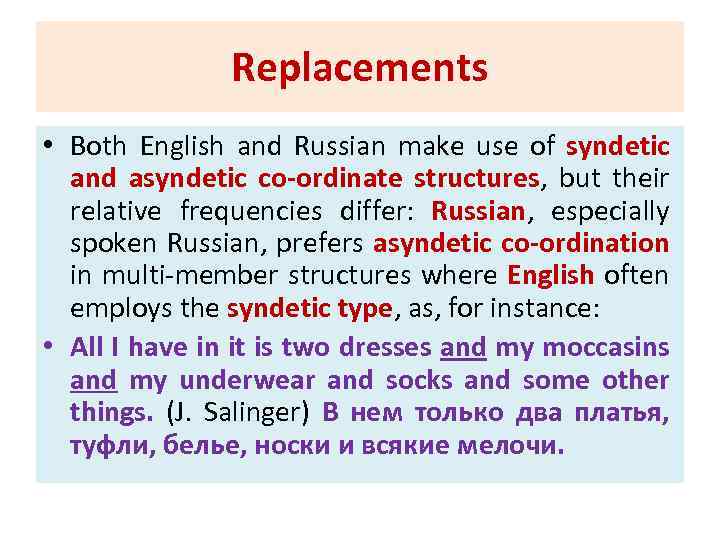 Replacements

• Both English and Russian make use of syndetic and asyndetic co-ordinate structures, but their relative frequencies differ: Russian, especially spoken Russian, prefers asyndetic co-ordination in multi-member structures where English often employs the syndetic type, as, for instance:

• All I have in it is two dresses and my moccasins and my underwear and socks and some other things. (J. Salinger) В нем только два платья, туфли, белье, носки и всякие мелочи.